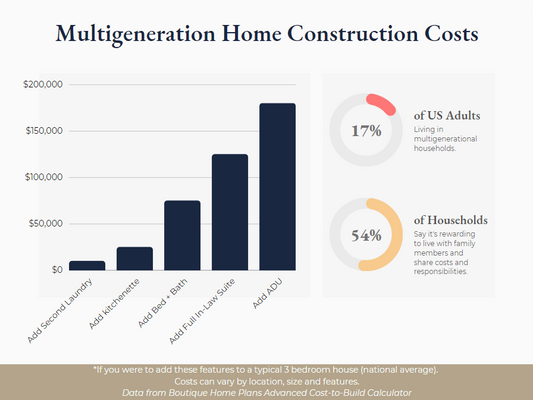 Multigeneration Home Construction Costs

$200,000
$150,000
$100,000
$50,000
$0

Add Second Laundry
Add kitchenette
Add Bed + Bath
Add Full In-Law Suite
Add ADU

17%
of US Adults
Living in multigenerational households.

54%
of Households
Say it's rewarding to live with family members and share costs and responsibilities.

*If you were to add these features to a typical 3 bedroom house (national average).
Costs can vary by location, size and features.
Data from Boutique Home Plans Advanced Cost-to-Build Calculator